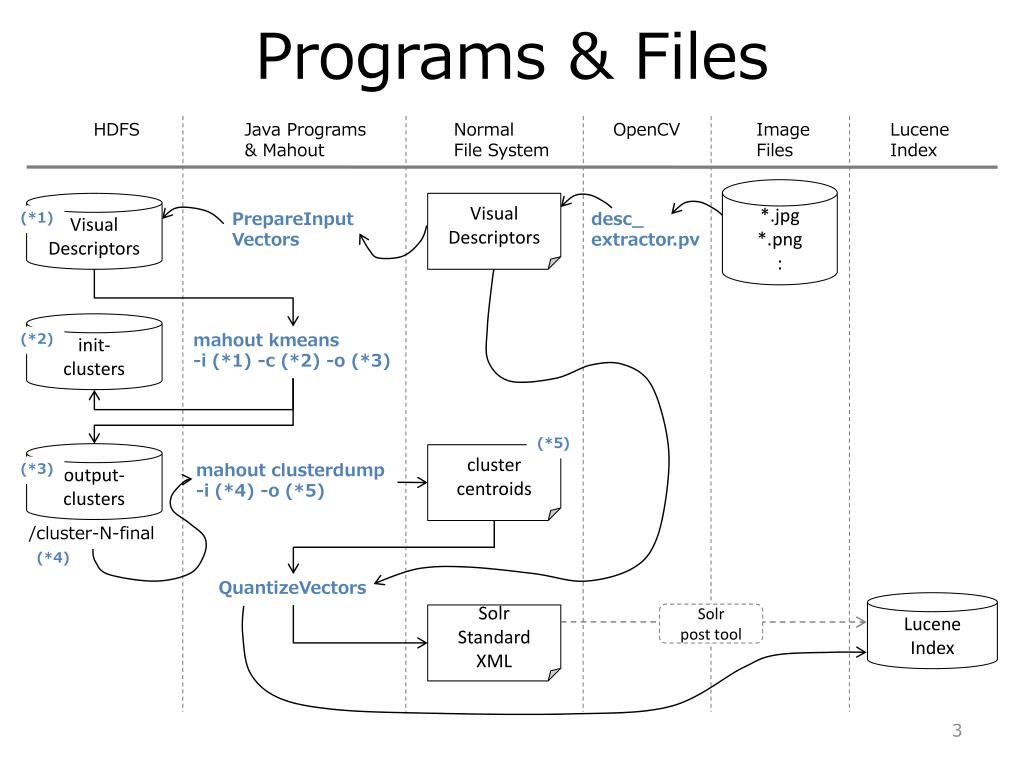 Programs & Files

HDFS

Java Programs & Mahout

Normal File System

OpenCV

Image Files

Lucene Index

(*1) Visual Descriptors

PrepareInput Vectors

Visual Descriptors

desc_ extractor.pv

*.jpg
*.png
:

(*2) init-clusters

mahout kmeans
-i (*1) -c (*2) -o (*3)

(*3) output-clusters

/cluster-N-final

(*4)

mahout clusterdump
-i (*4) -o (*5)

(*5)

cluster centroids

QuantizeVectors

Solr Standard XML

Solr post tool

Lucene Index

3